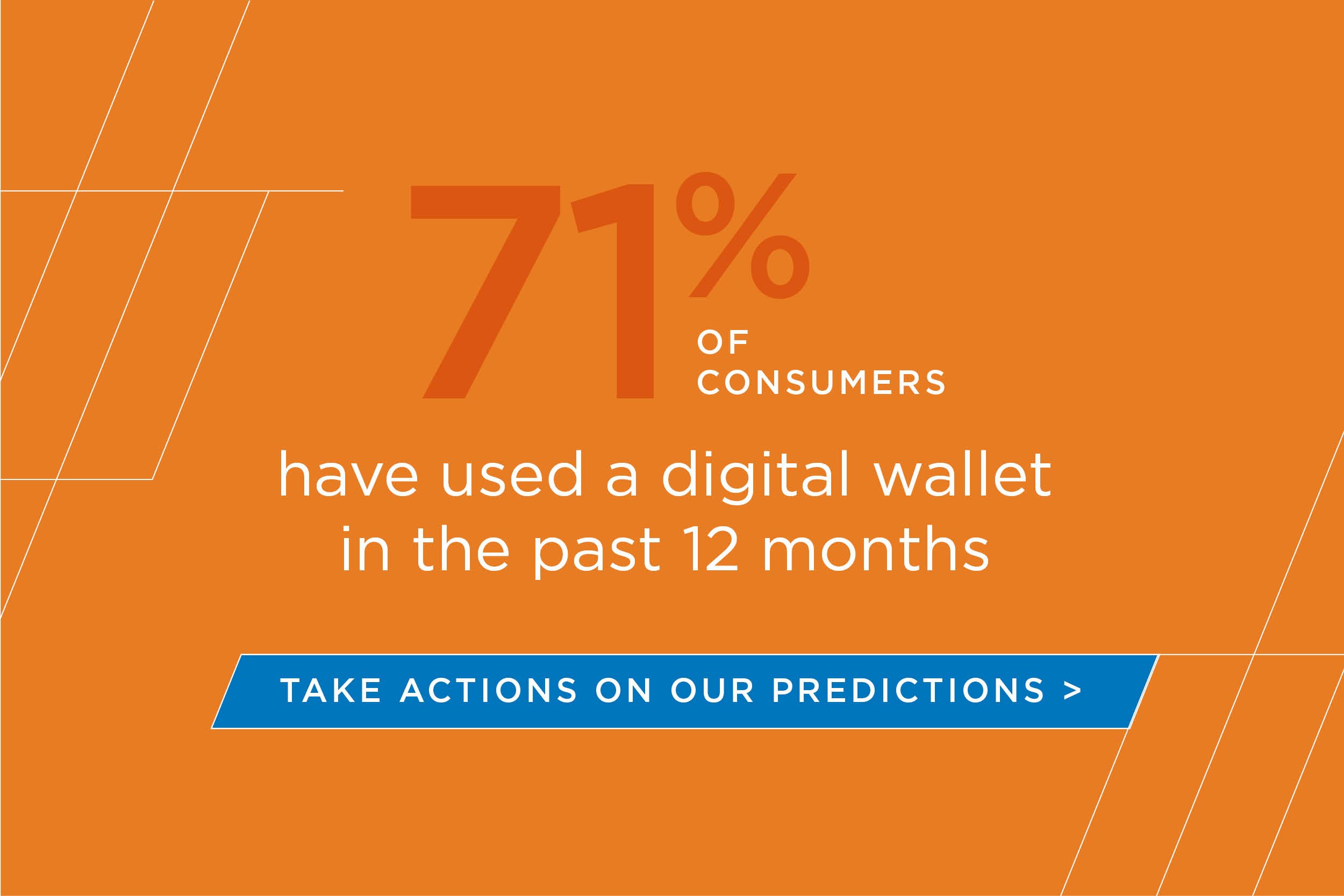 71%
OF
CONSUMERS

have used a digital wallet in the past 12 months

TAKE ACTIONS ON OUR PREDICTIONS >